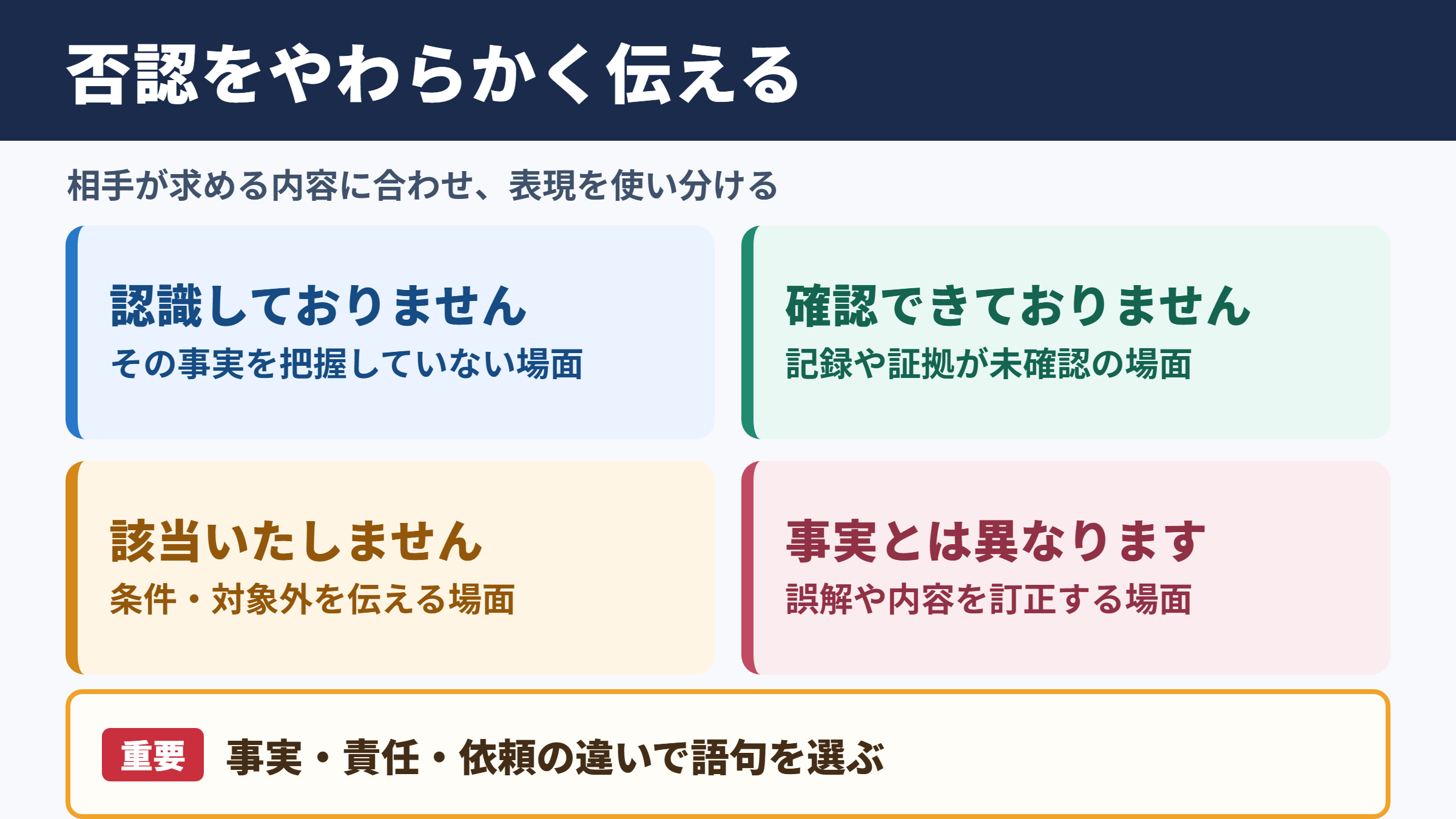 否認をやわらかく伝える

相手が求める内容に合わせ、表現を使い分ける

認識しておりません
その事実を把握していない場面

確認できておりません
記録や証拠が未確認の場面

該当いたしません
条件・対象外を伝える場面

事実とは異なります
誤解や内容を訂正する場面

重要 事実・責任・依頼の違いで語句を選ぶ